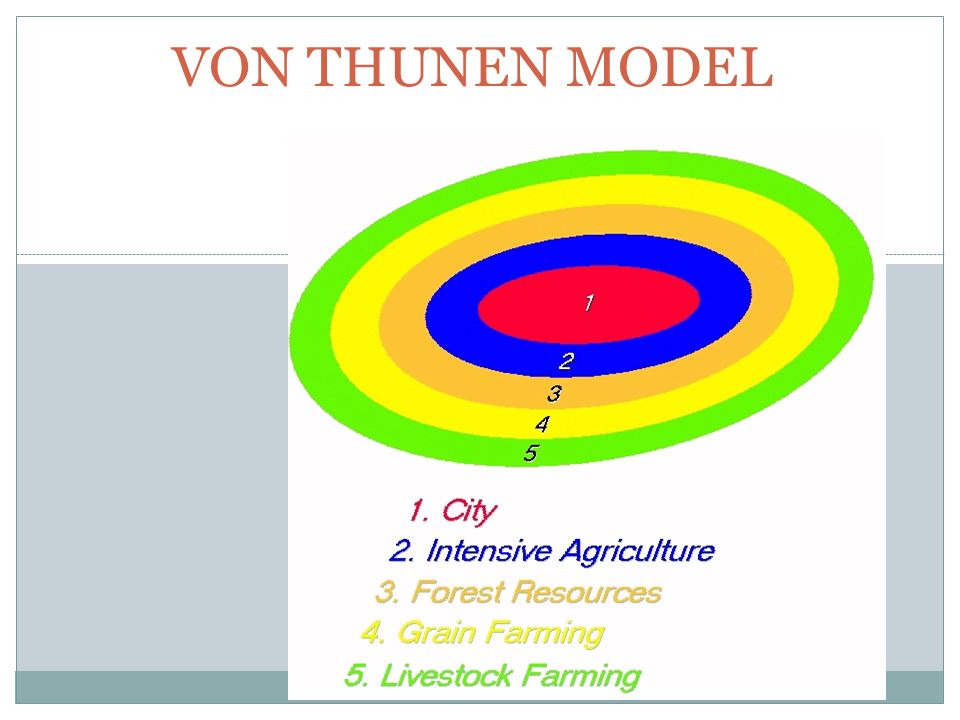 VON THUNEN MODEL

1
2
3
4
5

1. City
2. Intensive Agriculture
3. Forest Resources
4. Grain Farming
5. Livestock Farming